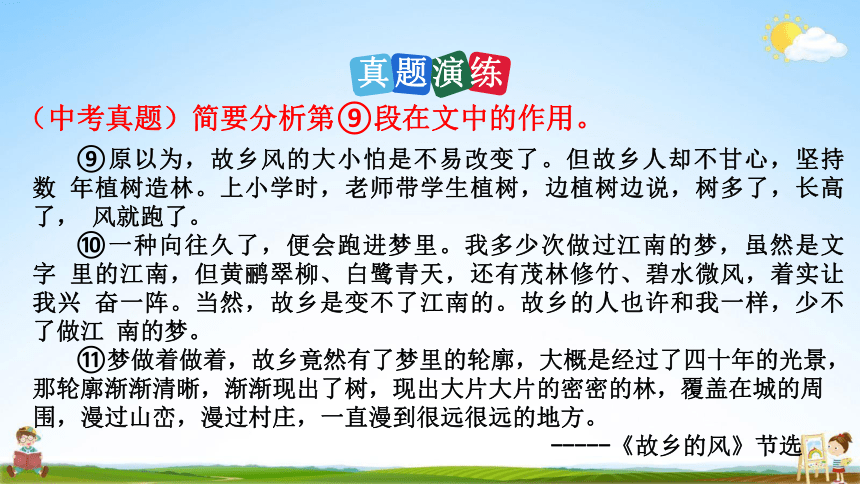 真题演练

（中考真题）简要分析第⑨段在文中的作用。

⑨原以为，故乡风的大小怕是不易改变了。但故乡人却不甘心，坚持数 年植树造林。上小学时，老师带学生植树，边植树边说，树多了，长高了， 风就跑了。

⑩一种向往久了，便会跑进梦里。我多少次做过江南的梦，虽然是文字 里的江南，但黄鹂翠柳、白鹭青天，还有茂林修竹、碧水微风，着实让我兴 奋一阵。当然，故乡是变不了江南的。故乡的人也许和我一样，少不了做江 南的梦。

⑪梦做着做着，故乡竟然有了梦里的轮廓，大概是经过了四十年的光景，那轮廓渐渐清晰，渐渐现出了树，现出大片大片的密密的林，覆盖在城的周围，漫过山峦，漫过村庄，一直漫到很远很远的地方。

------《故乡的风》节选